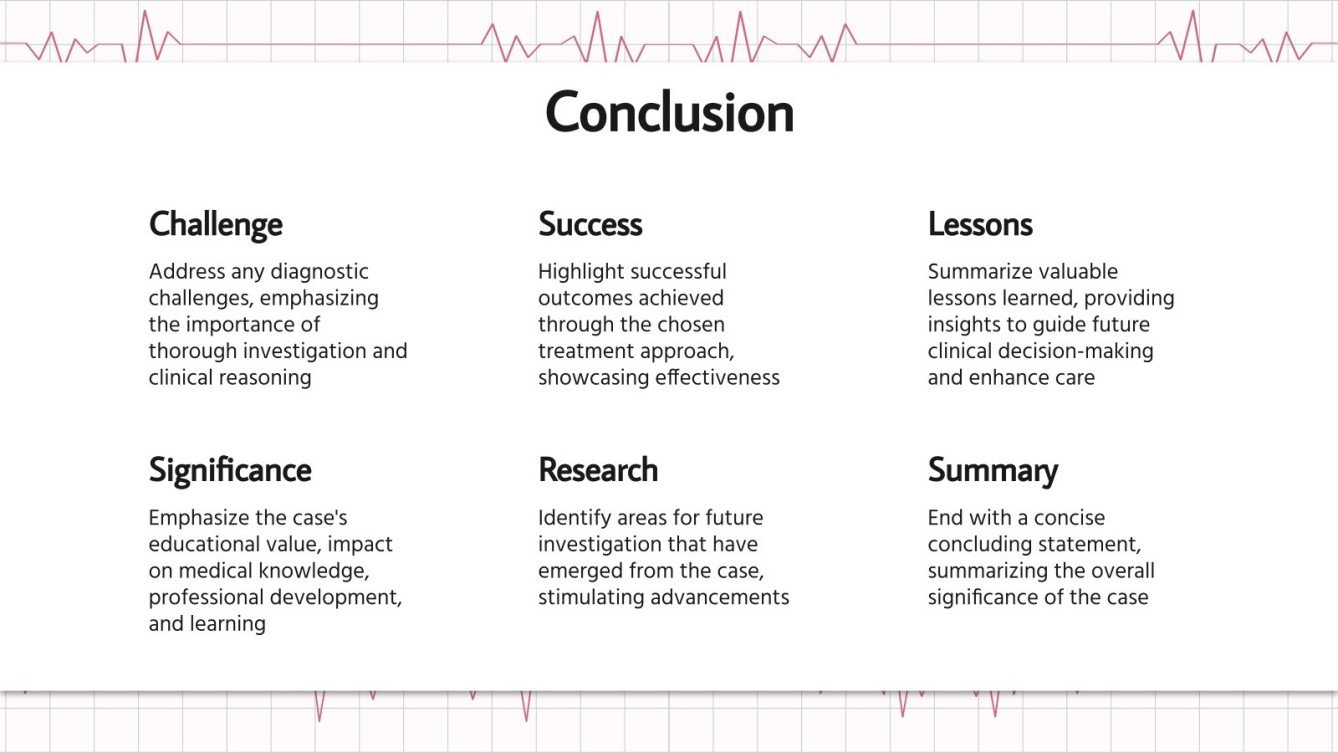 Conclusion

Challenge

Address any diagnostic challenges, emphasizing the importance of thorough investigation and clinical reasoning

Success

Highlight successful outcomes achieved through the chosen treatment approach, showcasing effectiveness

Lessons

Summarize valuable lessons learned, providing insights to guide future clinical decision-making and enhance care

Significance

Emphasize the case's educational value, impact on medical knowledge, professional development, and learning

Research

Identify areas for future investigation that have emerged from the case, stimulating advancements

Summary

End with a concise concluding statement, summarizing the overall significance of the case